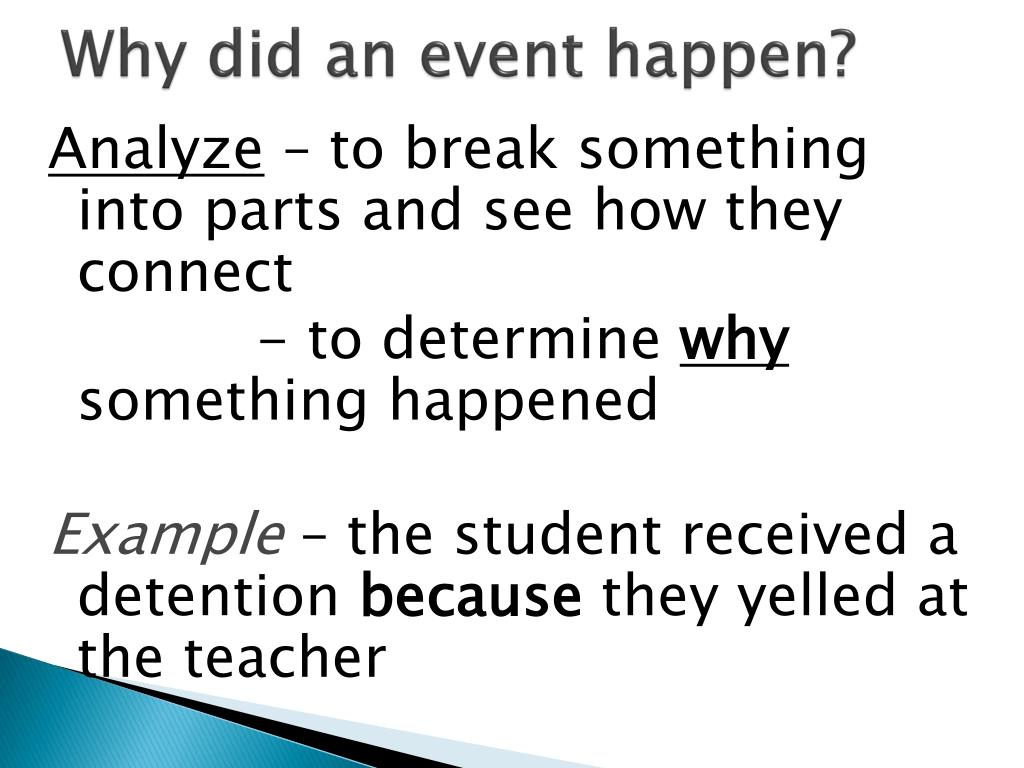 Why did an event happen?

Analyze – to break something into parts and see how they connect

– to determine why something happened

Example – the student received a detention because they yelled at the teacher